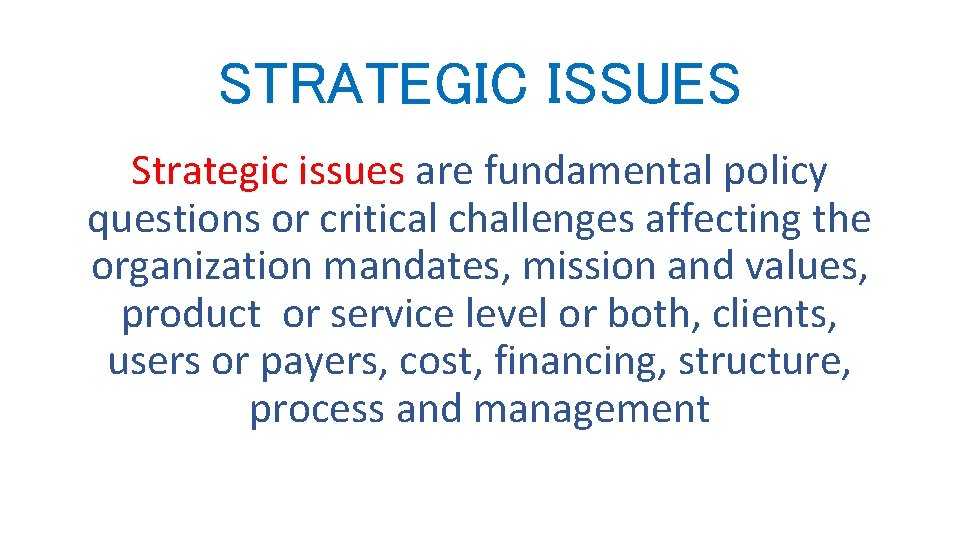 STRATEGIC ISSUES

Strategic issues are fundamental policy questions or critical challenges affecting the organization mandates, mission and values, product or service level or both, clients, users or payers, cost, financing, structure, process and management